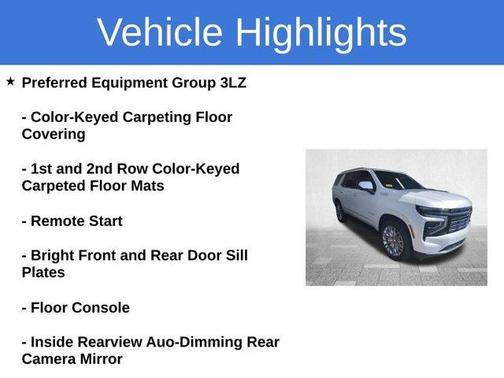 Vehicle Highlights

★ Preferred Equipment Group 3LZ

- Color-Keyed Carpeting Floor Covering

- 1st and 2nd Row Color-Keyed Carpeted Floor Mats

- Remote Start

- Bright Front and Rear Door Sill Plates

- Floor Console

- Inside Rearview Auo-Dimming Rear Camera Mirror